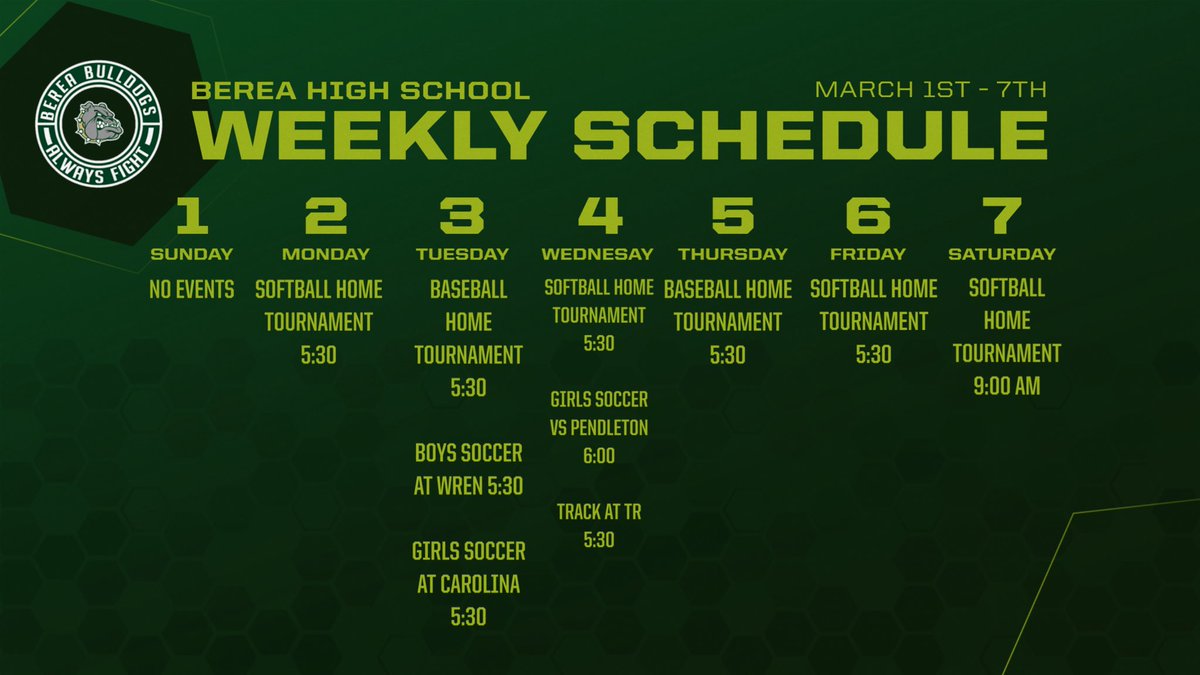 BEREA BULLDOGS
ALWAYS FIGHT

BEREA HIGH SCHOOL
MARCH 1ST - 7TH
WEEKLY SCHEDULE

1
SUNDAY
NO EVENTS

2
MONDAY
SOFTBALL HOME TOURNAMENT 5:30

3
TUESDAY
BASEBALL HOME TOURNAMENT 5:30

BOYS SOCCER AT WREN 5:30

GIRLS SOCCER AT CAROLINA 5:30

4
WEDNESAY
SOFTBALL HOME TOURNAMENT 5:30

GIRLS SOCCER VS PENDLETON 6:00

TRACK AT TR 5:30

5
THURSDAY
BASEBALL HOME TOURNAMENT 5:30

6
FRIDAY
SOFTBALL HOME TOURNAMENT 5:30

7
SATURDAY
SOFTBALL HOME TOURNAMENT 9:00 AM